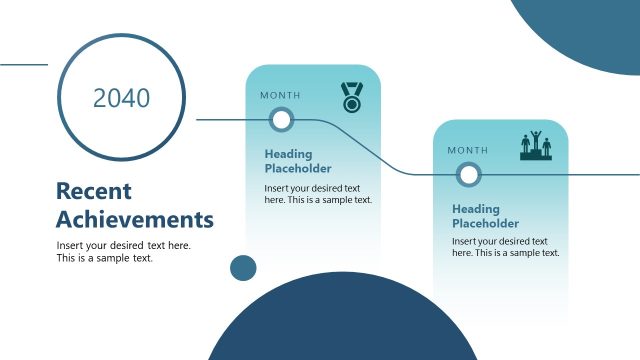 2040

Recent Achievements

Insert your desired text here. This is a sample text.

MONTH

Heading Placeholder

Insert your desired text here. This is a sample text.

MONTH

Heading Placeholder

Insert your desired text here. This is a sample text.